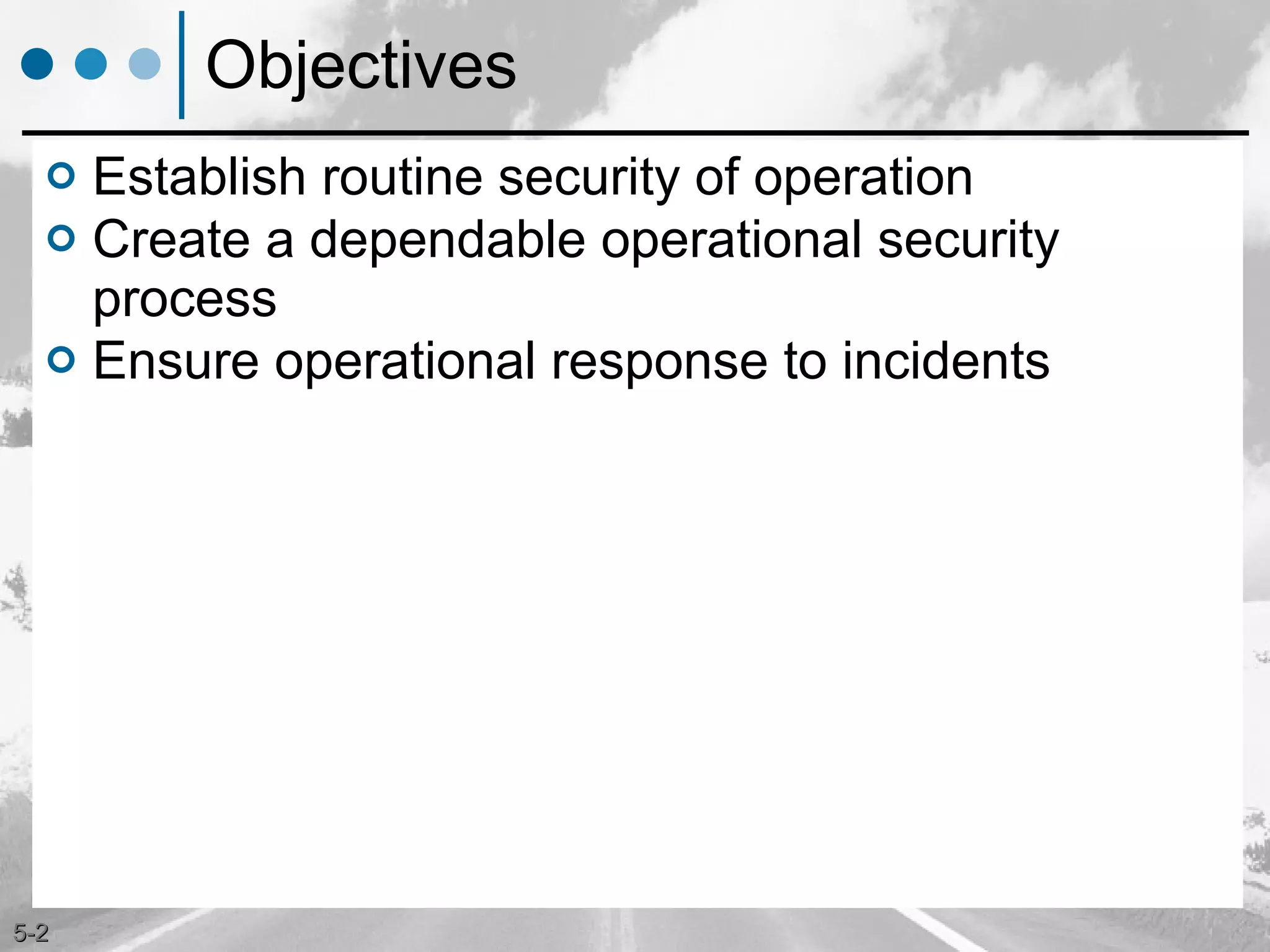 Objectives

Establish routine security of operation
Create a dependable operational security process
Ensure operational response to incidents

5-2